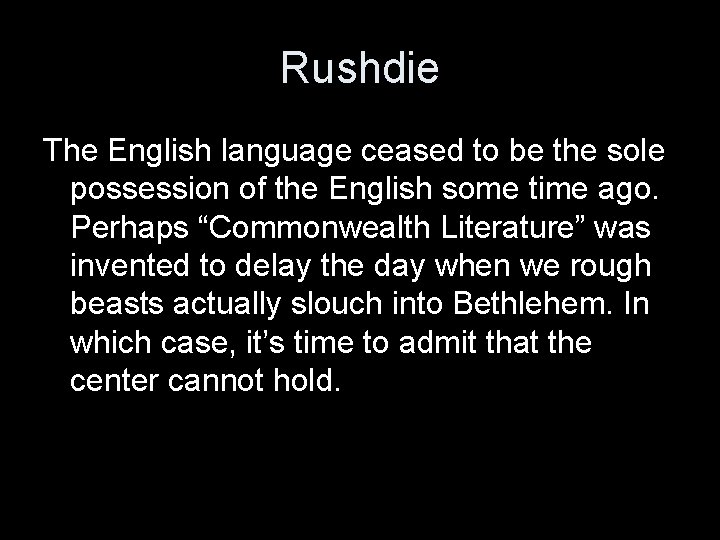 Rushdie

The English language ceased to be the sole possession of the English some time ago. Perhaps “Commonwealth Literature” was invented to delay the day when we rough beasts actually slouch into Bethlehem. In which case, it’s time to admit that the center cannot hold.